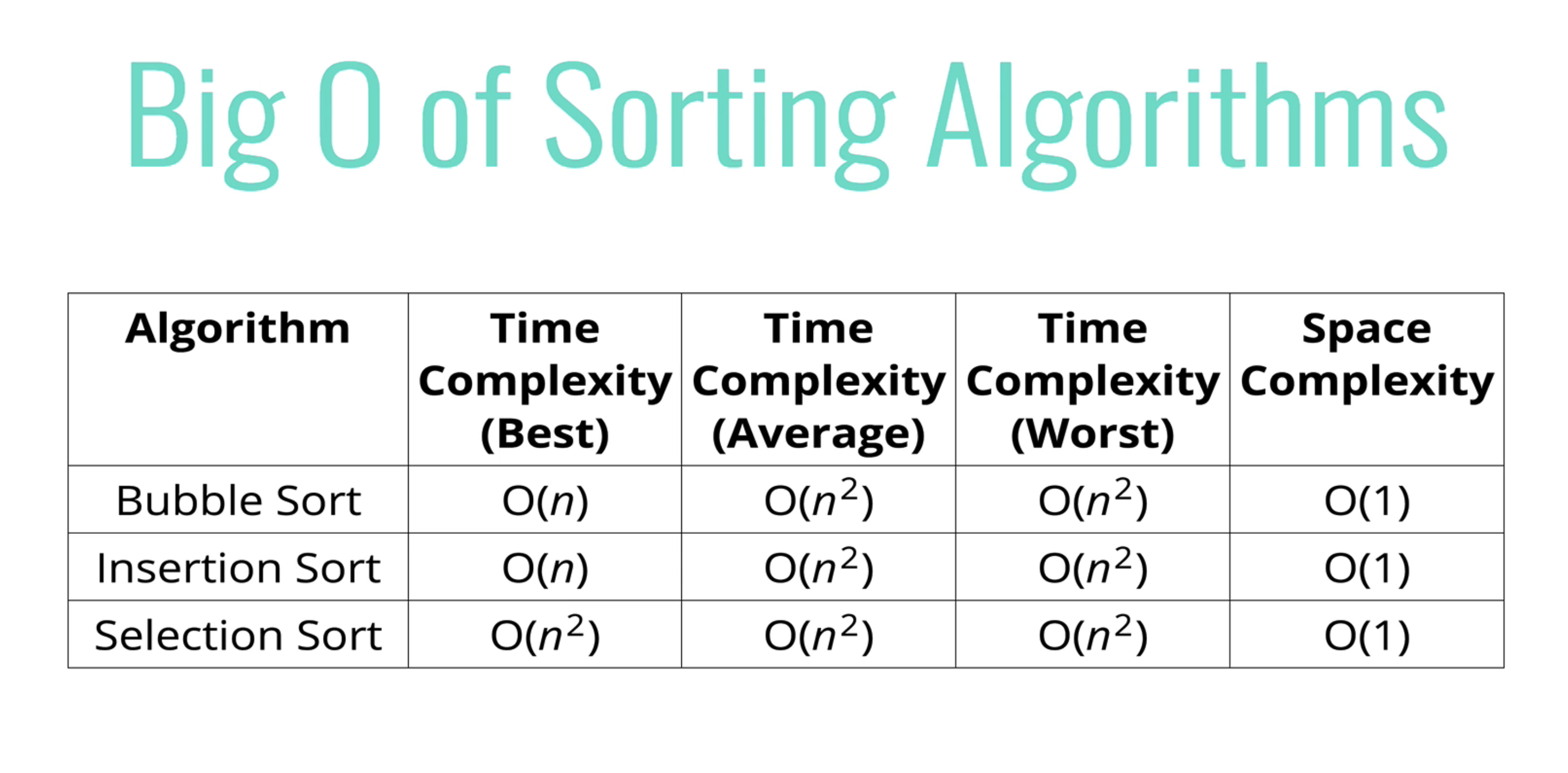 Big O of Sorting Algorithms

| Algorithm | Time Complexity (Best) | Time Complexity (Average) | Time Complexity (Worst) | Space Complexity |
|---|---|---|---|---|
| Bubble Sort | $O(n)$ | $O(n^2)$ | $O(n^2)$ | $O(1)$ |
| Insertion Sort | $O(n)$ | $O(n^2)$ | $O(n^2)$ | $O(1)$ |
| Selection Sort | $O(n^2)$ | $O(n^2)$ | $O(n^2)$ | $O(1)$ |